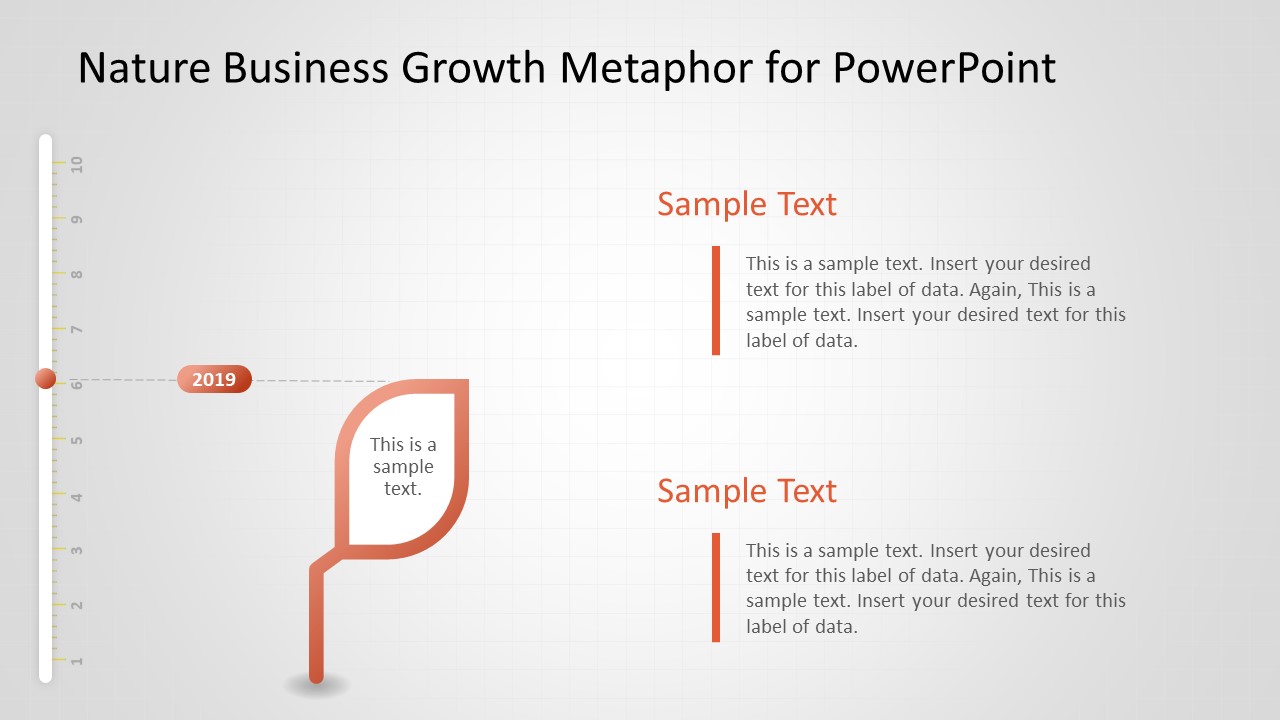 Nature Business Growth Metaphor for PowerPoint

10
9
8
7
6
5
4
3
2
1

2019

This is a sample text.

Sample Text

This is a sample text. Insert your desired text for this label of data. Again, This is a sample text. Insert your desired text for this label of data.

Sample Text

This is a sample text. Insert your desired text for this label of data. Again, This is a sample text. Insert your desired text for this label of data.